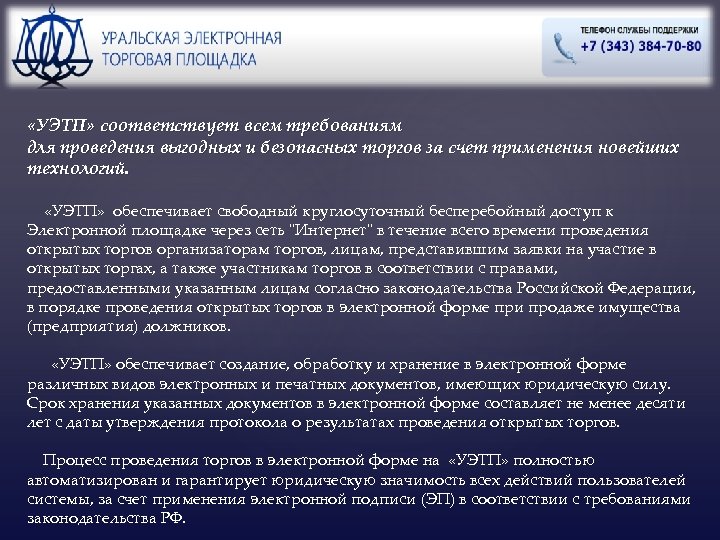 УРАЛЬСКАЯ ЭЛЕКТРОННАЯ ТОРГОВАЯ ПЛОЩАДКА

ТЕЛЕФОН СЛУЖБЫ ПОДДЕРЖКИ
+7 (343) 384-70-80

«УЭТП» соответствует всем требованиям для проведения выгодных и безопасных торгов за счет применения новейших технологий.

«УЭТП» обеспечивает свободный круглосуточный бесперебойный доступ к Электронной площадке через сеть "Интернет" в течение всего времени проведения открытых торгов организаторам торгов, лицам, представившим заявки на участие в открытых торгах, а также участникам торгов в соответствии с правами, предоставленными указанным лицам согласно законодательства Российской Федерации, в порядке проведения открытых торгов в электронной форме при продаже имущества (предприятия) должников.

«УЭТП» обеспечивает создание, обработку и хранение в электронной форме различных видов электронных и печатных документов, имеющих юридическую силу. Срок хранения указанных документов в электронной форме составляет не менее десяти лет с даты утверждения протокола о результатах проведения открытых торгов.

Процесс проведения торгов в электронной форме на «УЭТП» полностью автоматизирован и гарантирует юридическую значимость всех действий пользователей системы, за счет применения электронной подписи (ЭП) в соответствии с требованиями законодательства РФ.